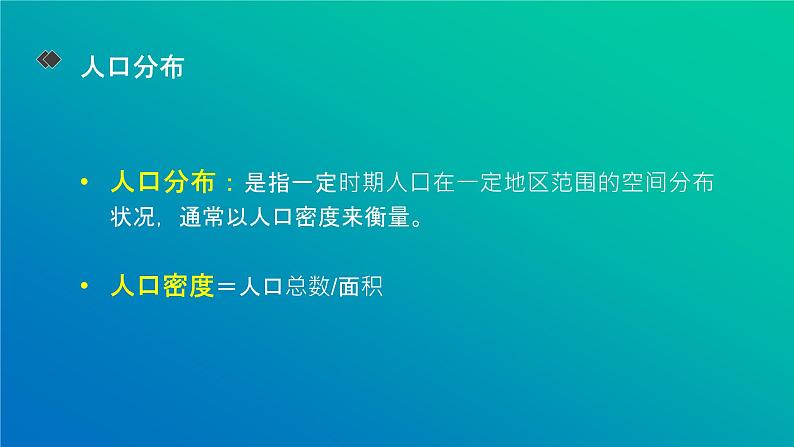 人口分布

• 人口分布：是指一定时期人口在一定地区范围的空间分布状况，通常以人口密度来衡量。

• 人口密度＝人口总数/面积